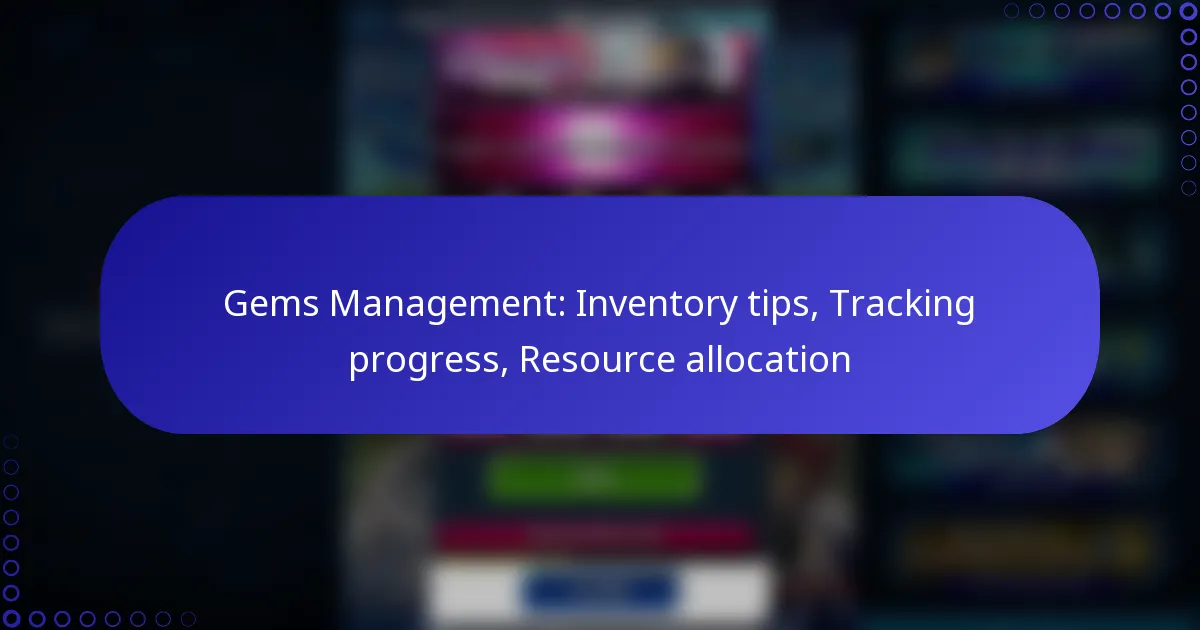 Gems Management: Inventory tips, Tracking progress, Resource allocation